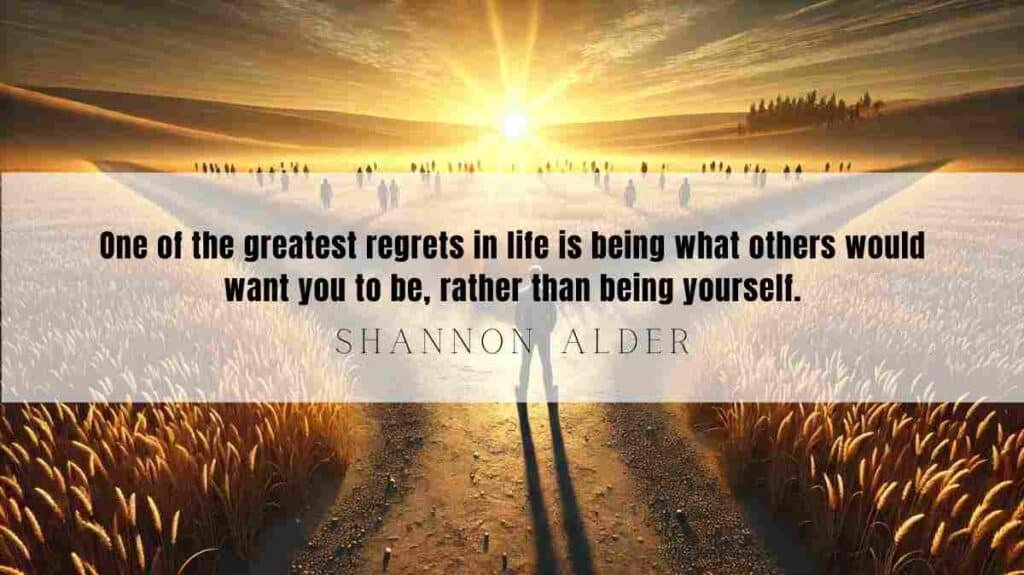 One of the greatest regrets in life is being what others would want you to be, rather than being yourself.

SHANNON ALDER